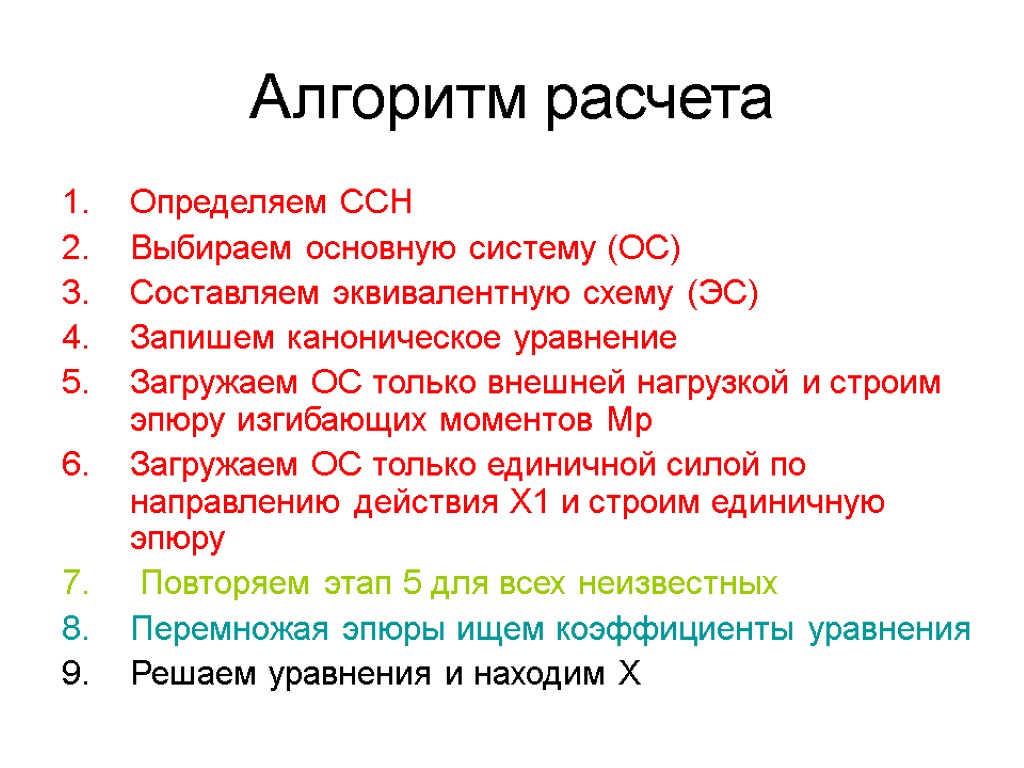 Алгоритм расчета

1. Определяем ССН
2. Выбираем основную систему (ОС)
3. Составляем эквивалентную схему (ЭС)
4. Запишем каноническое уравнение
5. Загружаем ОС только внешней нагрузкой и строим эпюру изгибающих моментов Мр
6. Загружаем ОС только единичной силой по направлению действия Х1 и строим единичную эпюру
7. Повторяем этап 5 для всех неизвестных
8. Перемножая эпюры ищем коэффициенты уравнения
9. Решаем уравнения и находим Х